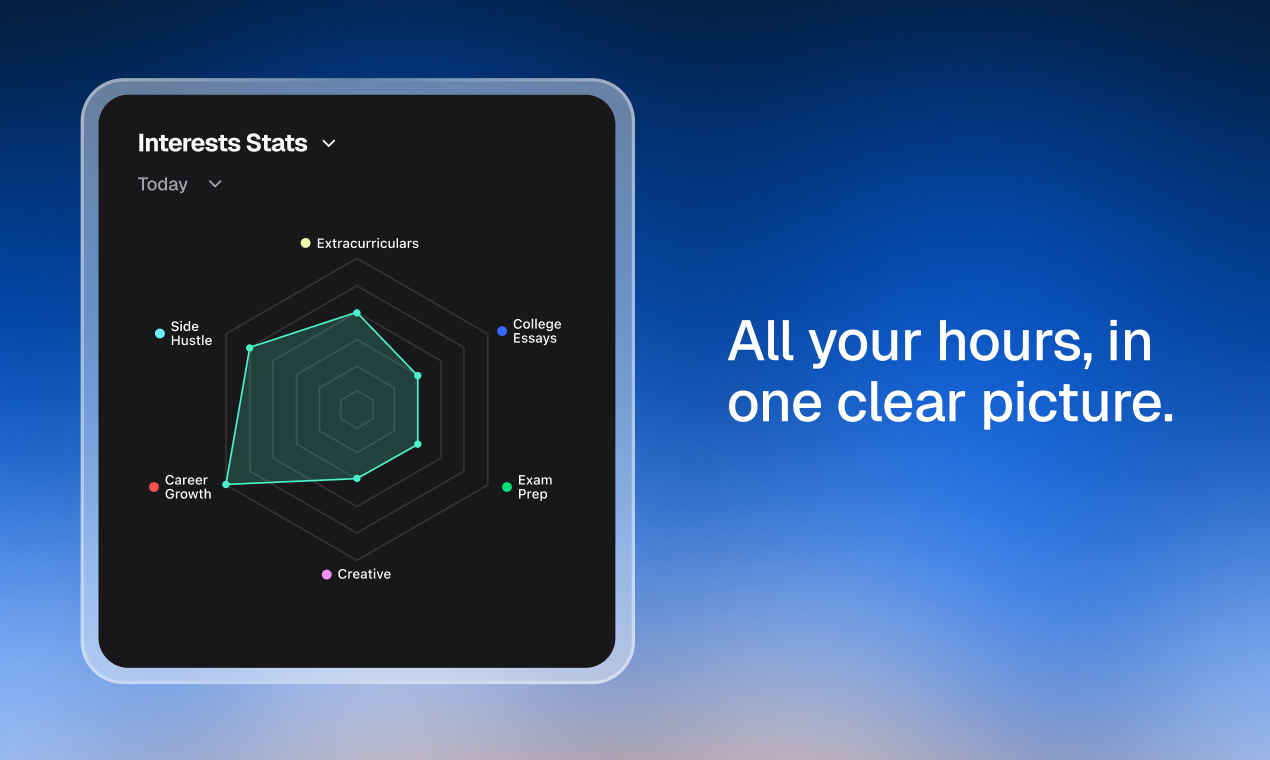 Interests Stats

Today

Extracurriculars

College Essays

Exam Prep

Creative

Career Growth

Side Hustle

All your hours, in one clear picture.